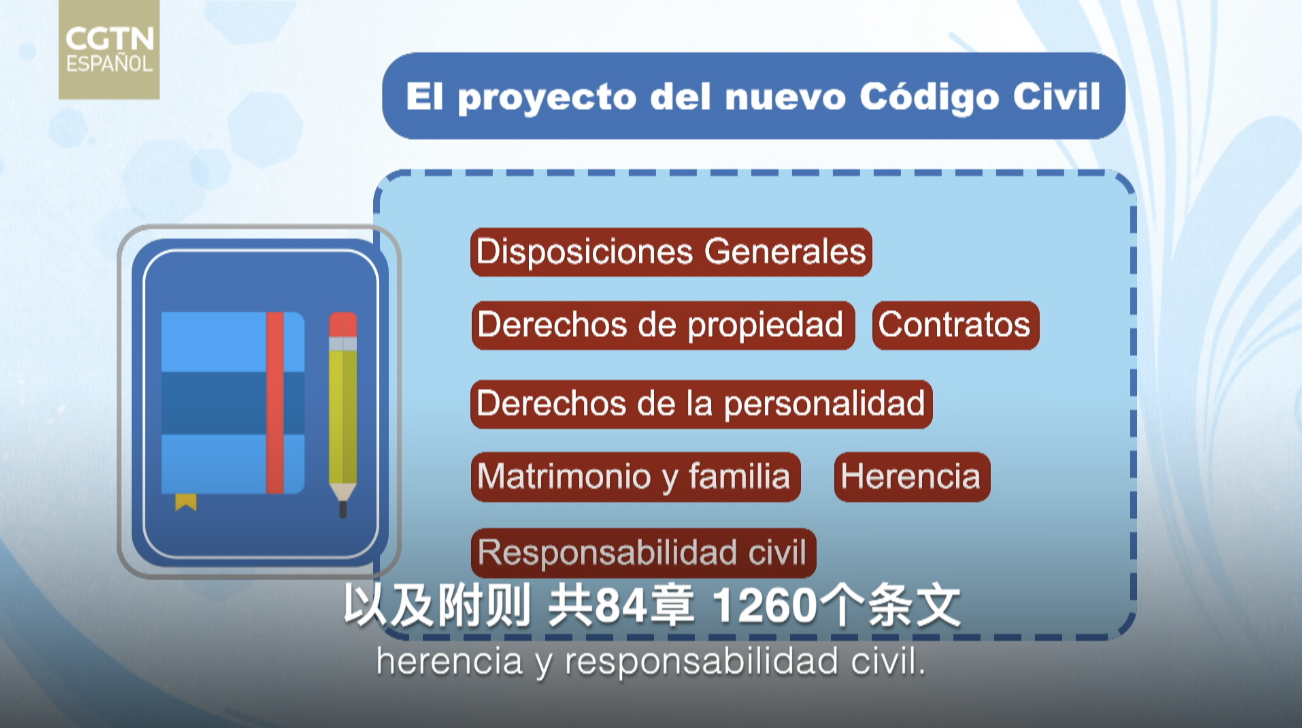 CGTN ESPAÑOL

El proyecto del nuevo Código Civil

Disposiciones Generales

Derechos de propiedad

Contratos

Derechos de la personalidad

Matrimonio y familia

Herencia

Responsabilidad civil

以及附则 共84章 1260个条文

herencia y responsabilidad civil.